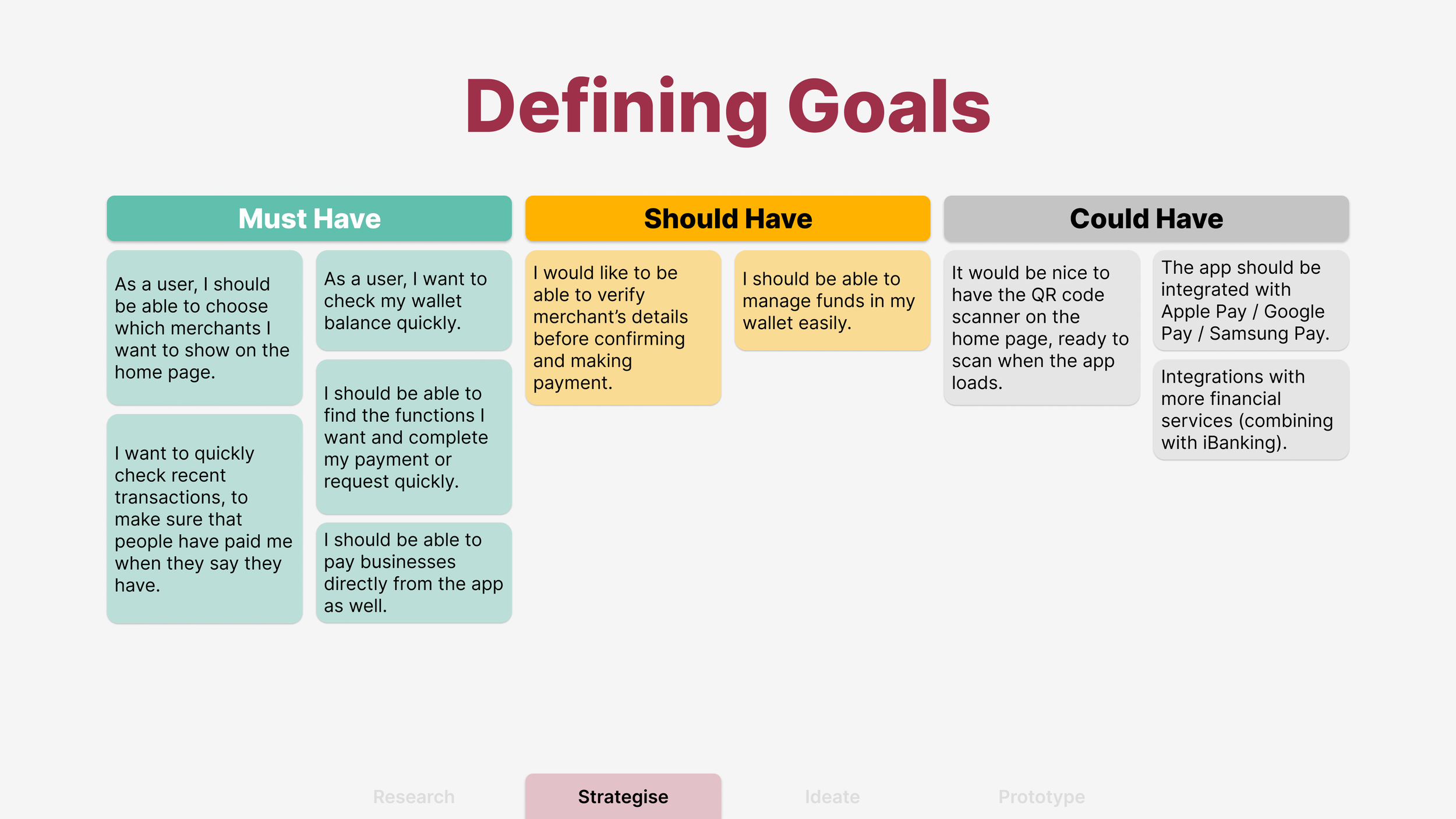 Defining Goals

Must Have

As a user, I should be able to choose which merchants I want to show on the home page.

I want to quickly check recent transactions, to make sure that people have paid me when they say they have.

As a user, I want to check my wallet balance quickly.

I should be able to find the functions I want and complete my payment or request quickly.

I should be able to pay businesses directly from the app as well.

Should Have

I would like to be able to verify merchant's details before confirming and making payment.

I should be able to manage funds in my wallet easily.

Could Have

It would be nice to have the QR code scanner on the home page, ready to scan when the app loads.

The app should be integrated with Apple Pay / Google Pay / Samsung Pay.

Integrations with more financial services (combining with iBanking).

Research
Strategise
Ideate
Prototype